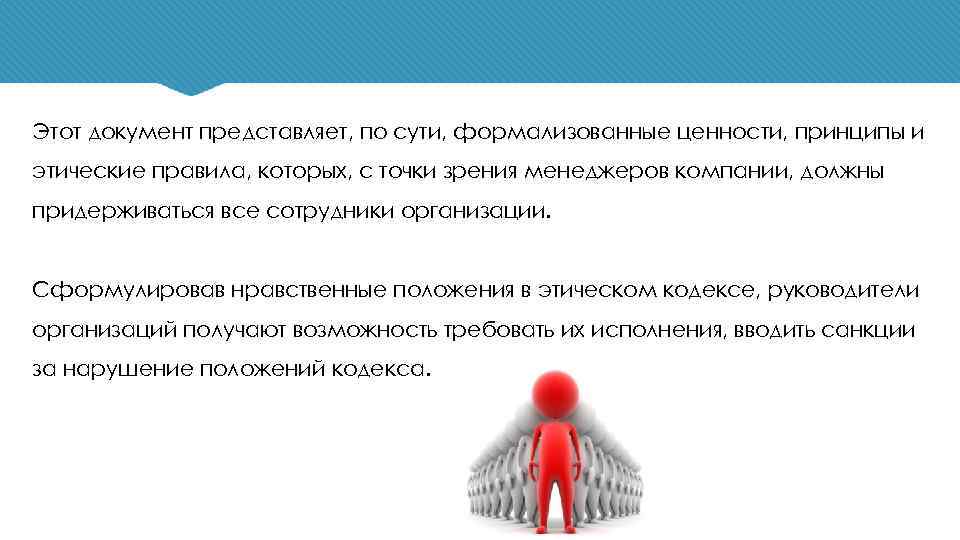 Этот документ представляет, по сути, формализованные ценности, принципы и этические правила, которых, с точки зрения менеджеров компании, должны придерживаться все сотрудники организации.

Сформулировав нравственные положения в этическом кодексе, руководители организаций получают возможность требовать их исполнения, вводить санкции за нарушение положений кодекса.